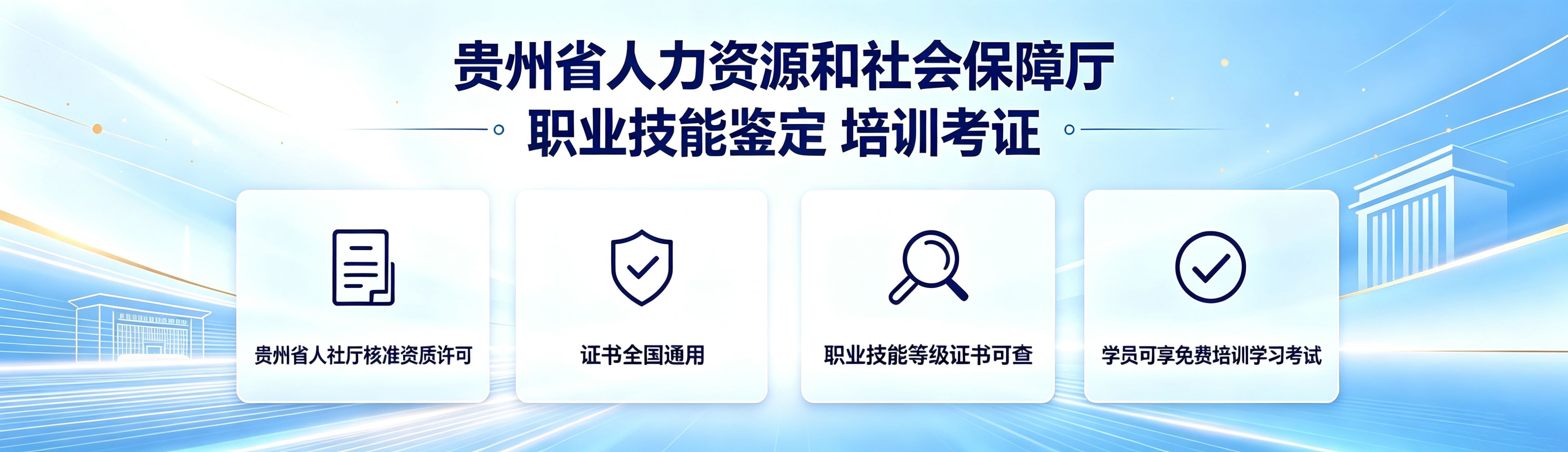 贵州省人力资源和社会保障厅
职业技能鉴定 培训考证

贵州省人社厅核准资质许可

证书全国通用

职业技能等级证书可查

学员可享免费培训学习考试